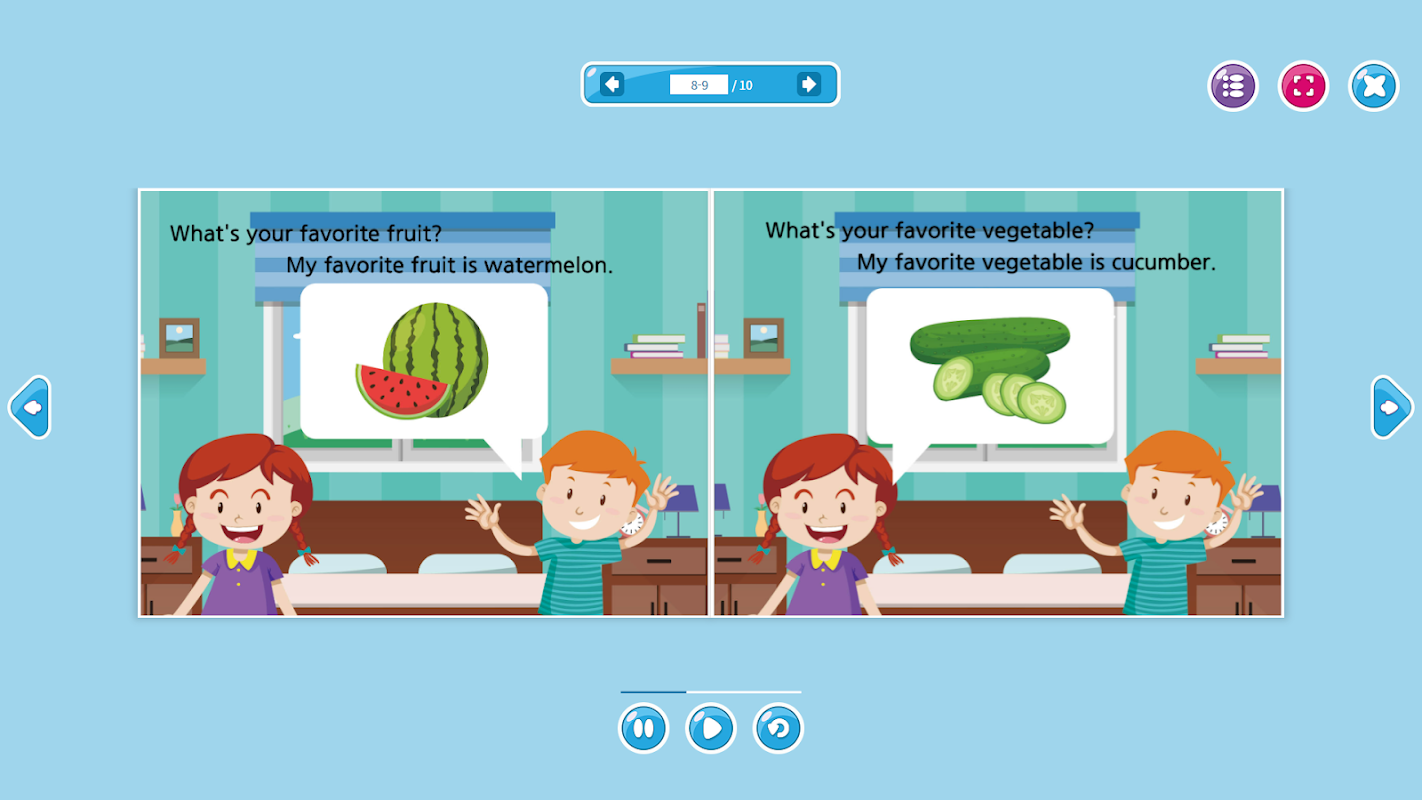 8-9 / 10

What's your favorite fruit?

My favorite fruit is watermelon.

What's your favorite vegetable?

My favorite vegetable is cucumber.